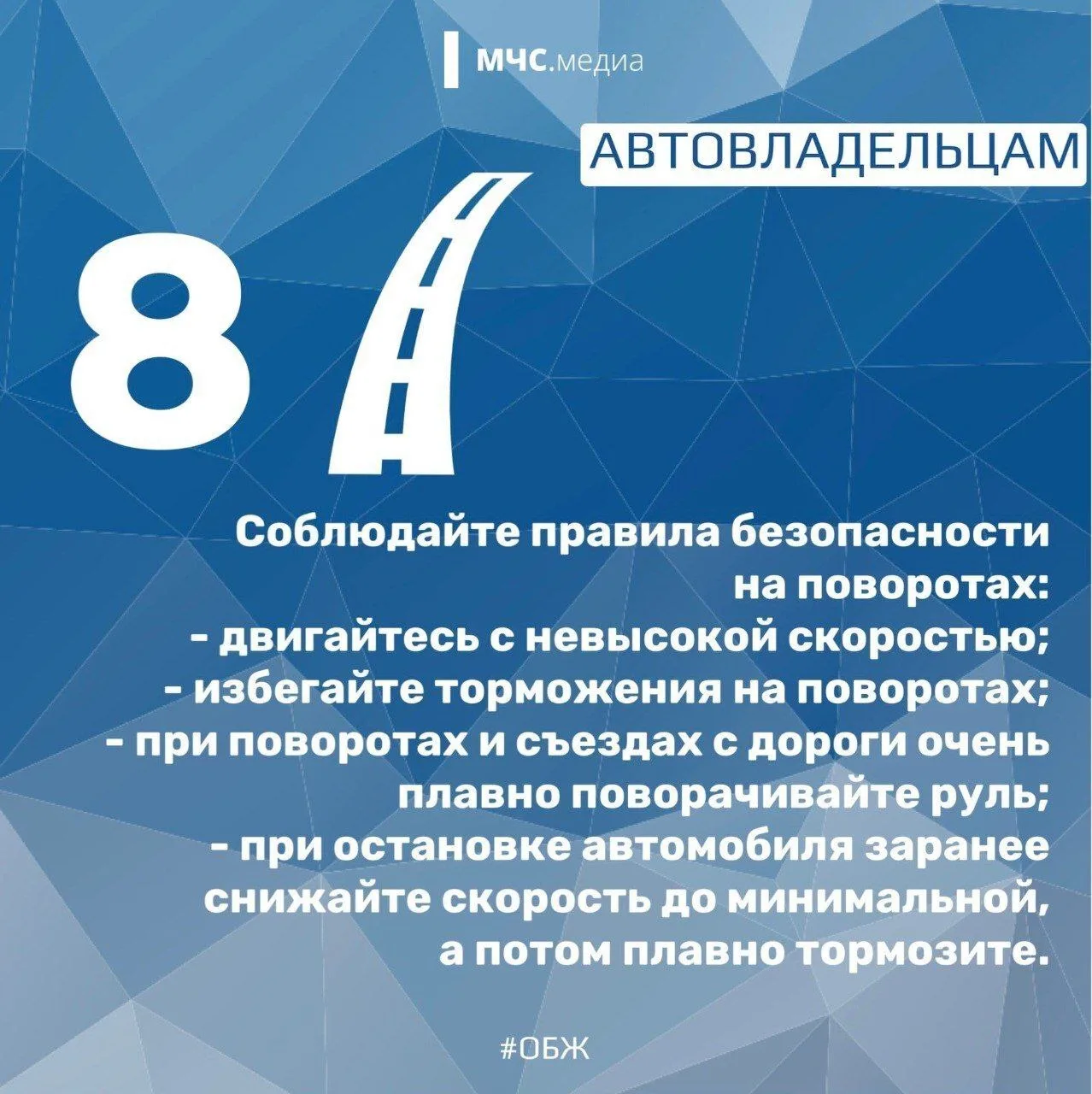 МЧС.медиа

АВТОВЛАДЕЛЬЦАМ

8

Соблюдайте правила безопасности на поворотах:
- двигайтесь с невысокой скоростью;
- избегайте торможения на поворотах;
- при поворотах и съездах с дороги очень плавно поворачивайте руль;
- при остановке автомобиля заранее снижайте скорость до минимальной, а потом плавно тормозите.

#ОБЖ